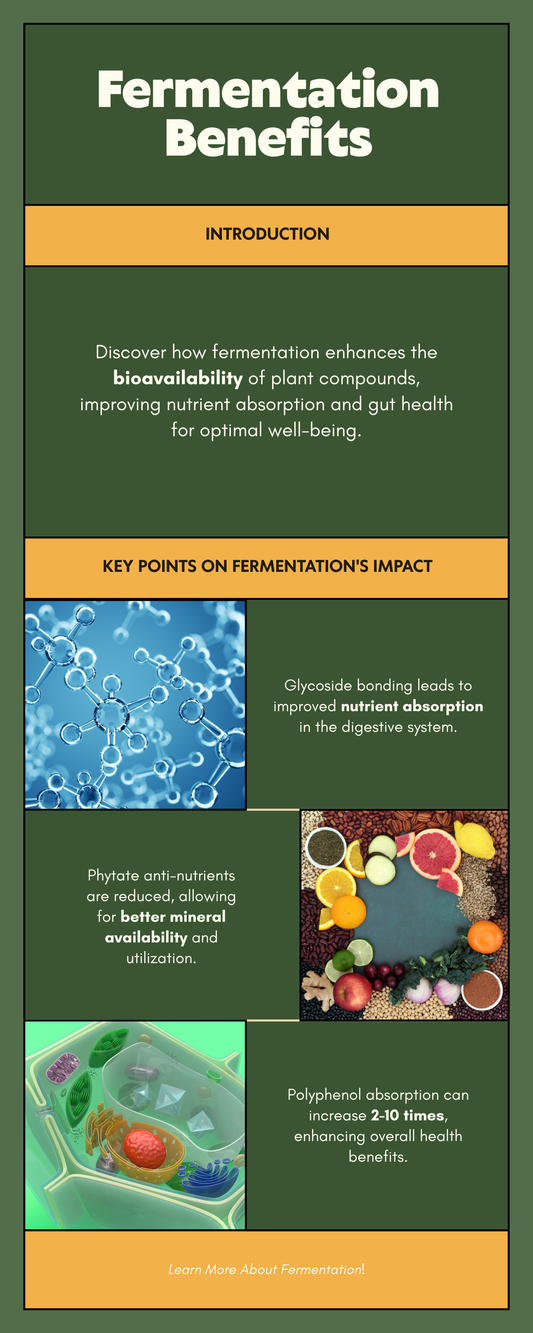 Fermentation Benefits

INTRODUCTION

Discover how fermentation enhances the bioavailability of plant compounds, improving nutrient absorption and gut health for optimal well-being.

KEY POINTS ON FERMENTATION'S IMPACT

Glycoside bonding leads to improved nutrient absorption in the digestive system.

Phytate anti-nutrients are reduced, allowing for better mineral availability and utilization.

Polyphenol absorption can increase 2-10 times, enhancing overall health benefits.

Learn More About Fermentation!